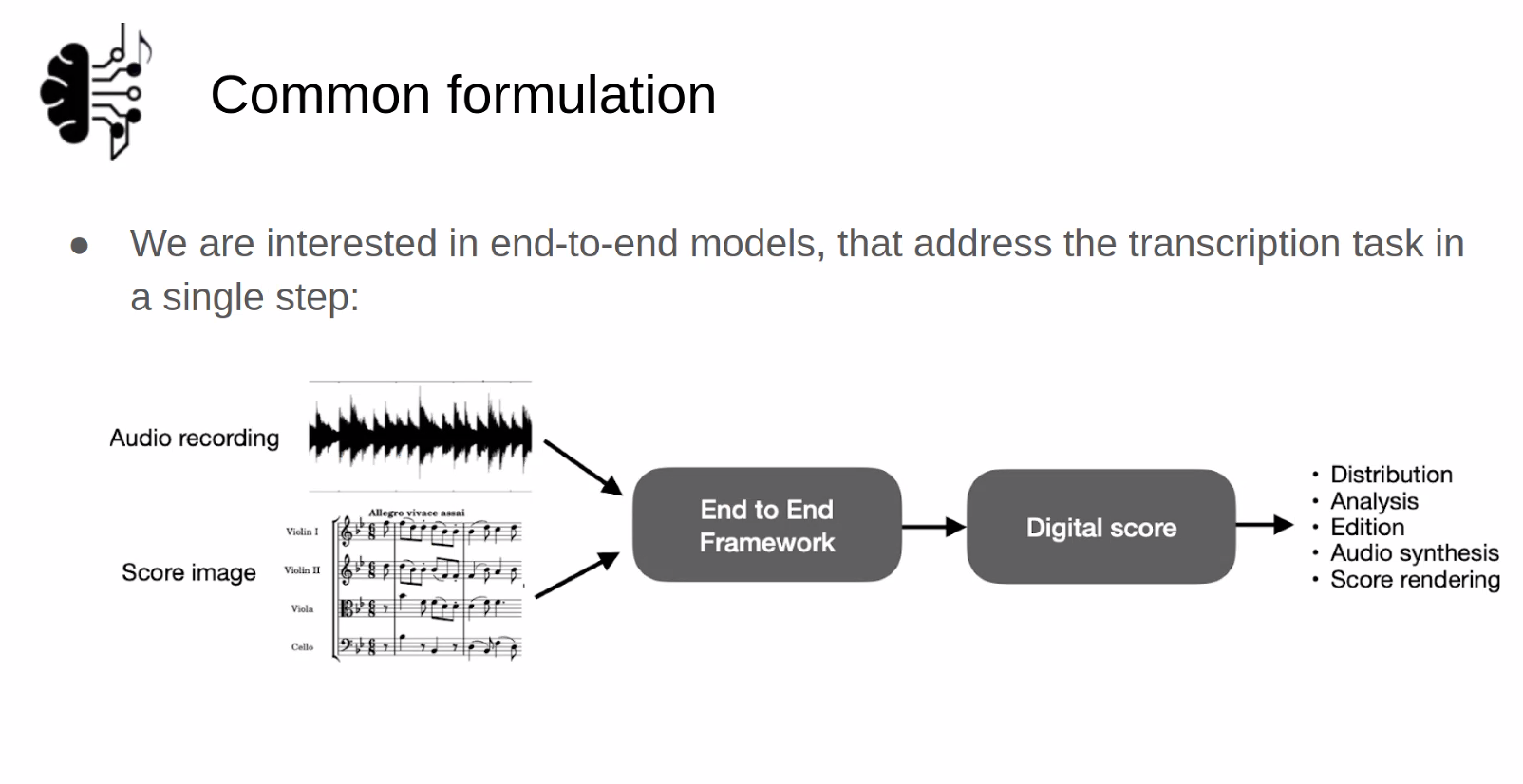 Common formulation

● We are interested in end-to-end models, that address the transcription task in a single step:

Audio recording

Score image

Allegro vivace assai

Violin I

Violin II

Viola

Cello

End to End Framework

Digital score

• Distribution
• Analysis
• Edition
• Audio synthesis
• Score rendering